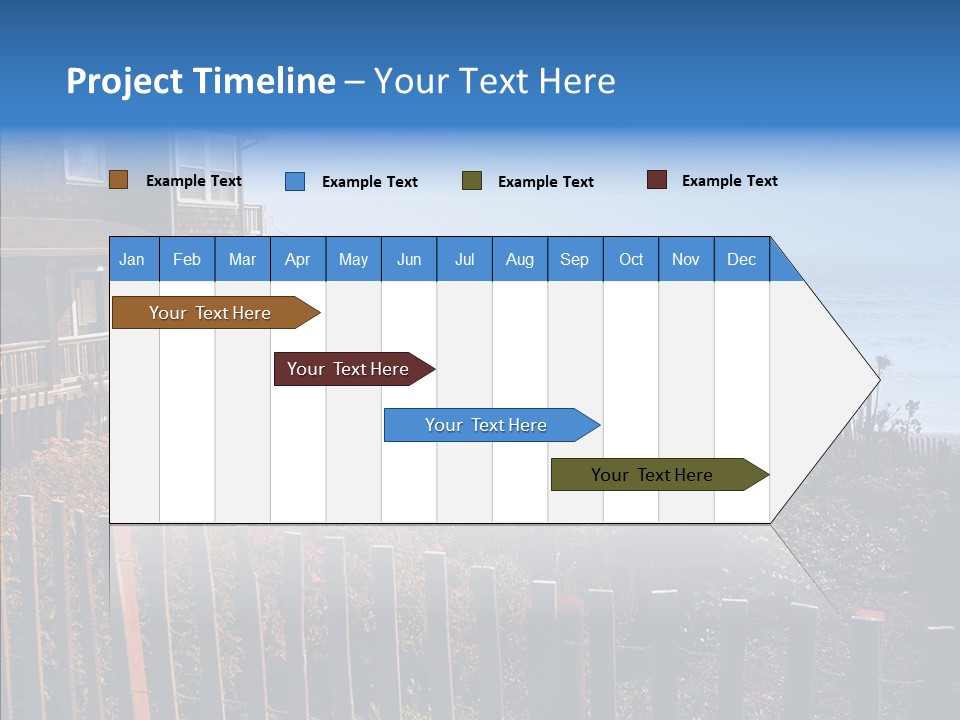 Project Timeline – Your Text Here

Example Text
Example Text
Example Text
Example Text

| Jan | Feb | Mar | Apr | May | Jun | Jul | Aug | Sep | Oct | Nov | Dec |
|---|---|---|---|---|---|---|---|---|---|---|---|

Your Text Here
Your Text Here
Your Text Here
Your Text Here